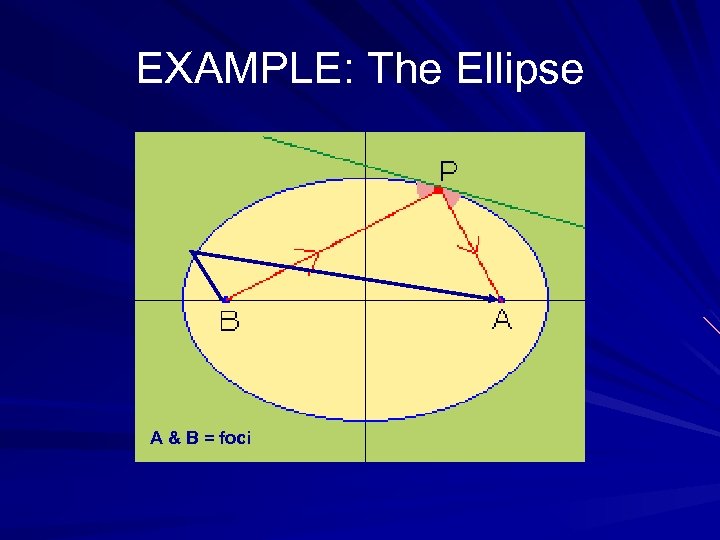 EXAMPLE: The Ellipse

P

B

A

A & B = foci